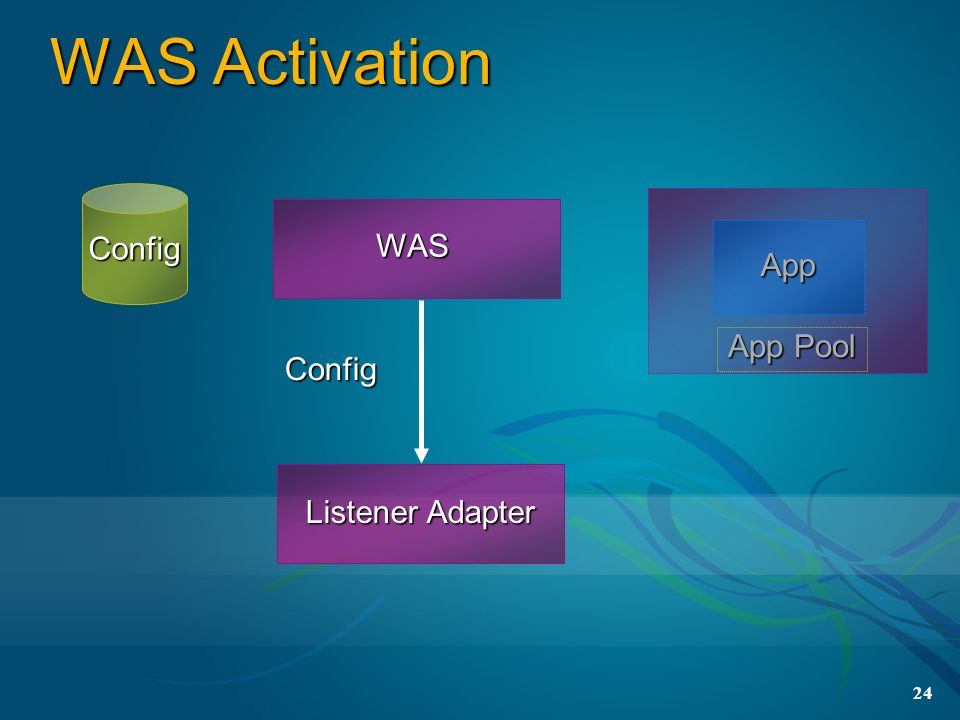 WAS Activation

Config

WAS

App

App Pool

Config

Listener Adapter

24